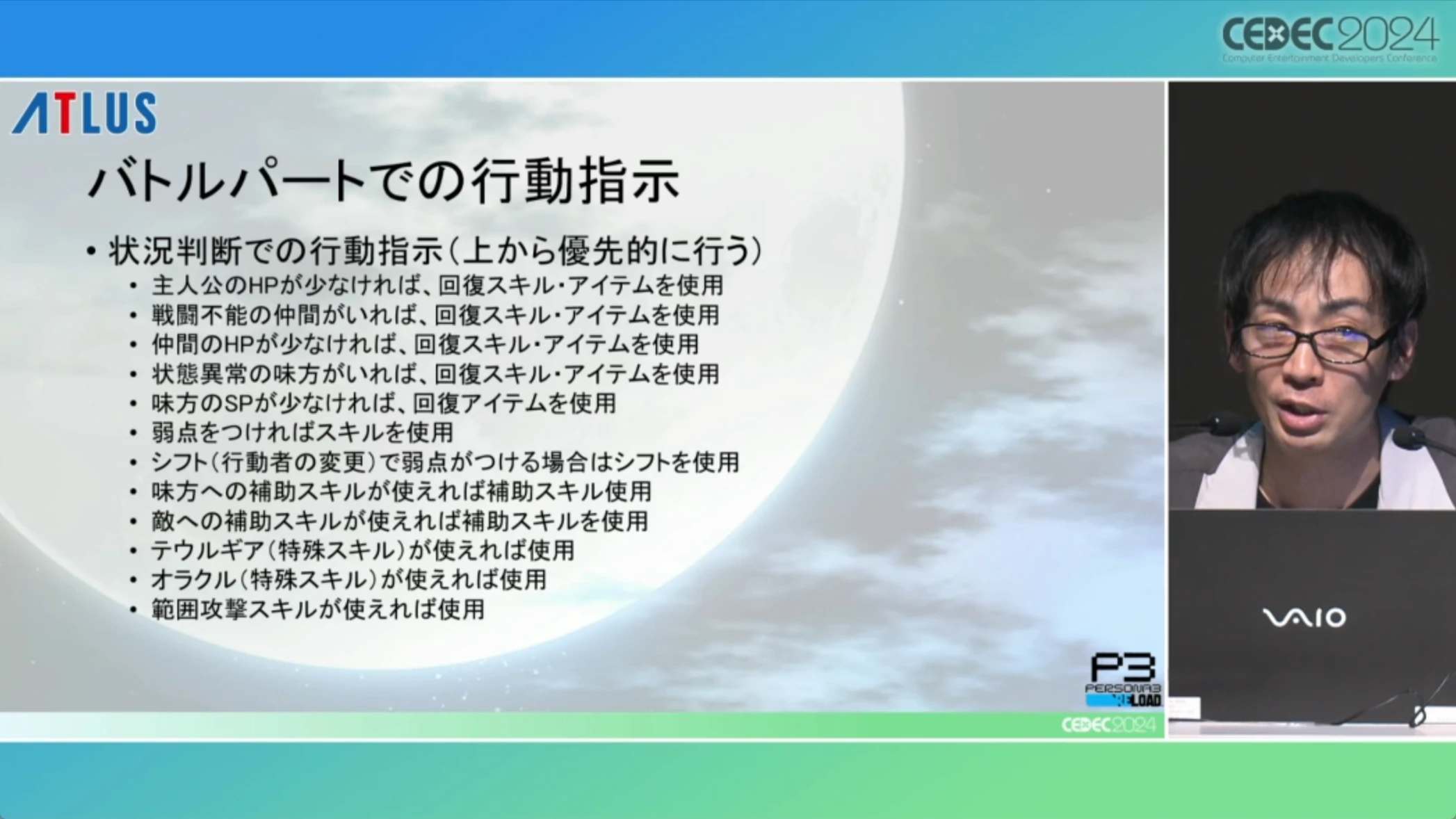 CEDEC2024
Computer Entertainment Developers Conference

ATLUS

バトルパートでの行動指示

• 状況判断での行動指示(上から優先的に行う)
• 主人公のHPが少なければ、回復スキル・アイテムを使用
• 戦闘不能の仲間がいれば、回復スキル・アイテムを使用
• 仲間のHPが少なければ、回復スキル・アイテムを使用
• 状態異常の味方がいれば、回復スキル・アイテムを使用
• 味方のSPが少なければ、回復アイテムを使用
• 弱点をつければスキルを使用
• シフト(行動者の変更)で弱点がつける場合はシフトを使用
• 味方への補助スキルが使えれば補助スキル使用
• 敵への補助スキルが使えれば補助スキルを使用
• テウルギア(特殊スキル)が使えれば使用
• オラクル(特殊スキル)が使えれば使用
• 範囲攻撃スキルが使えれば使用

P3
PERSONA3
RELOAD

CEDEC2024

VAIO